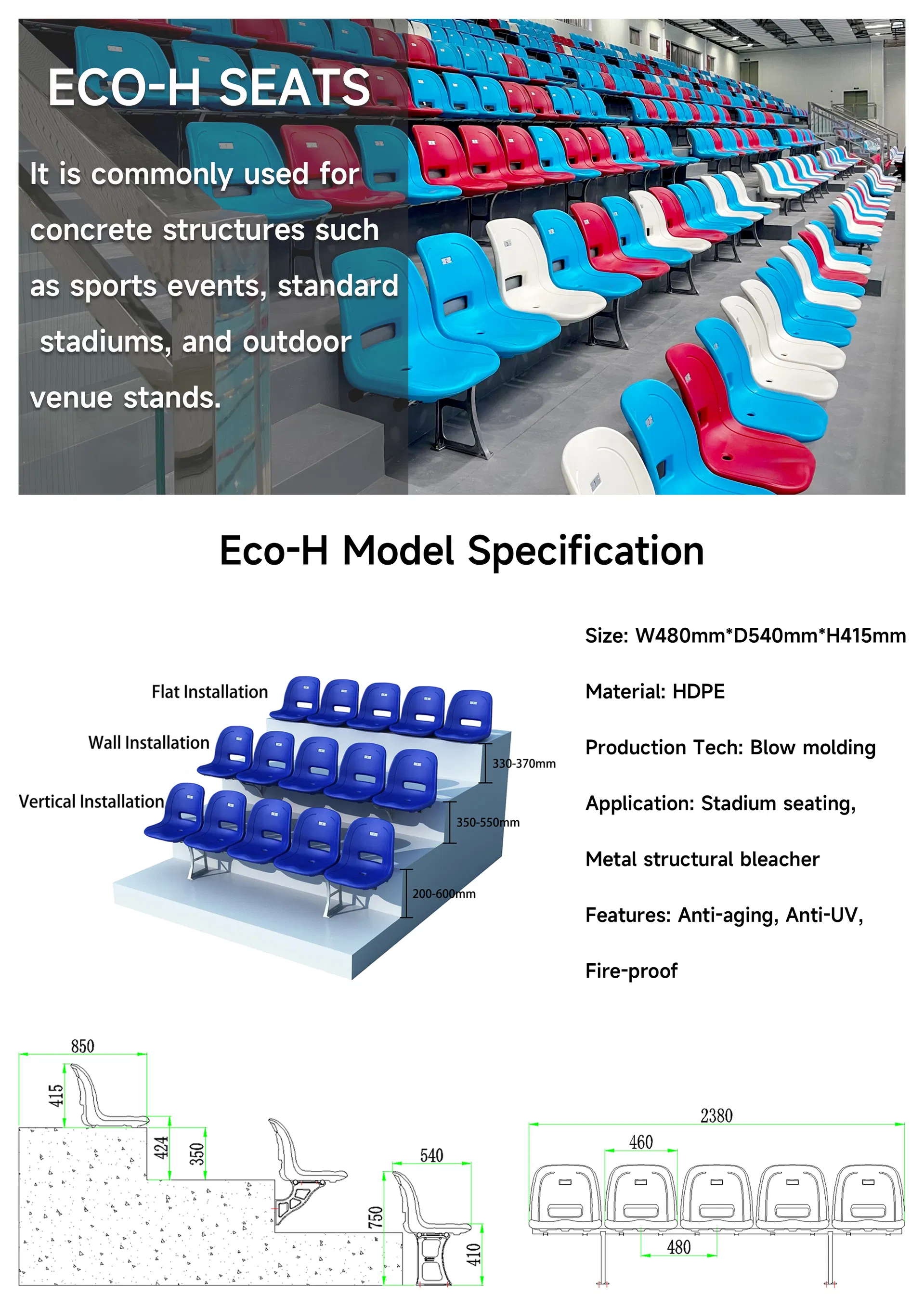 ECO-H SEATS

It is commonly used for concrete structures such as sports events, standard stadiums, and outdoor venue stands.

Eco-H Model Specification

Flat Installation

Wall Installation

Vertical Installation

330-370mm

350-550mm

200-600mm

Size: W480mm*D540mm*H415mm

Material: HDPE

Production Tech: Blow molding

Application: Stadium seating, Metal structural bleacher

Features: Anti-aging, Anti-UV, Fire-proof

850

415

424

350

540

750

410

2380

460

480